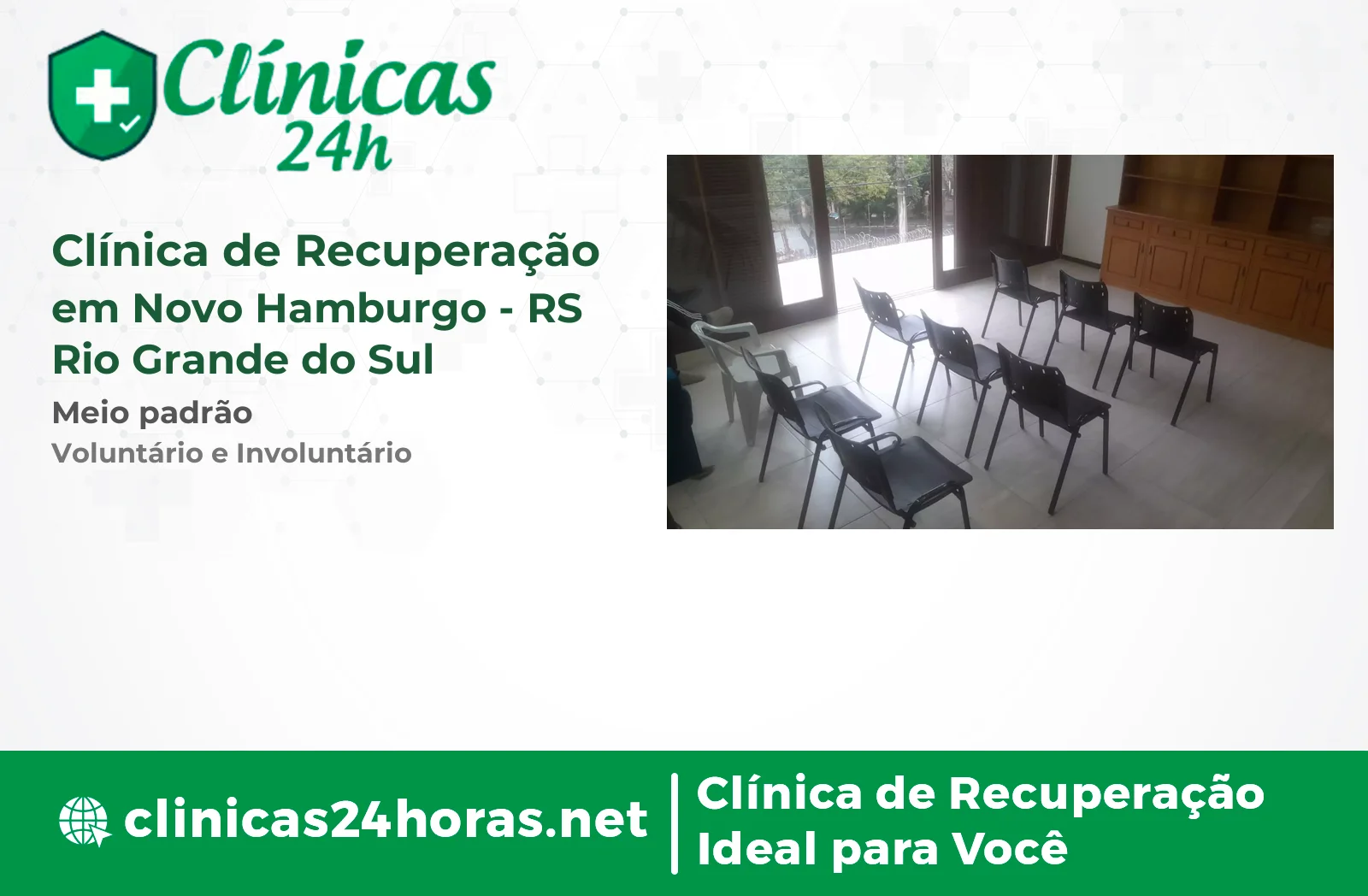 Clínicas 24h

Clínica de Recuperação em Novo Hamburgo - RS Rio Grande do Sul

Meio padrão

Voluntário e Involuntário

clinicas24horas.net

Clínica de Recuperação Ideal para Você